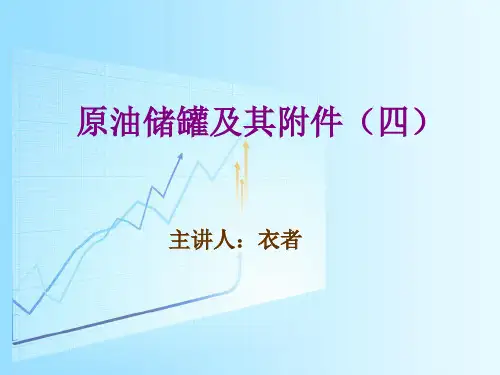 原油储罐及其附件（四）

主讲人：衣者